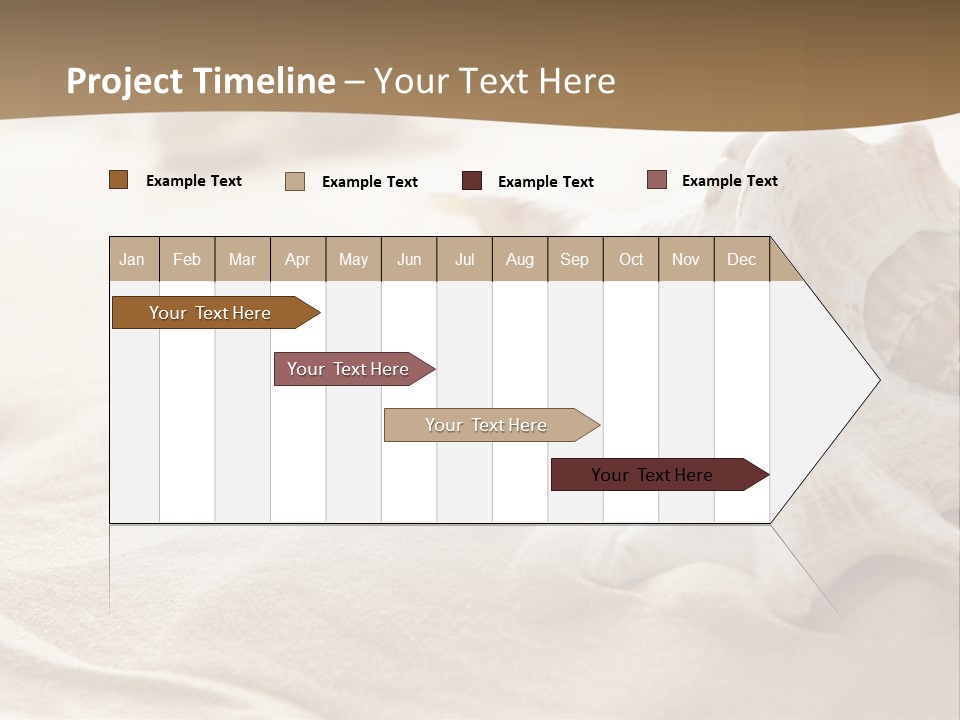 Project Timeline – Your Text Here

Example Text
Example Text
Example Text
Example Text

| Jan | Feb | Mar | Apr | May | Jun | Jul | Aug | Sep | Oct | Nov | Dec |
|---|---|---|---|---|---|---|---|---|---|---|---|

Your Text Here
Your Text Here
Your Text Here
Your Text Here